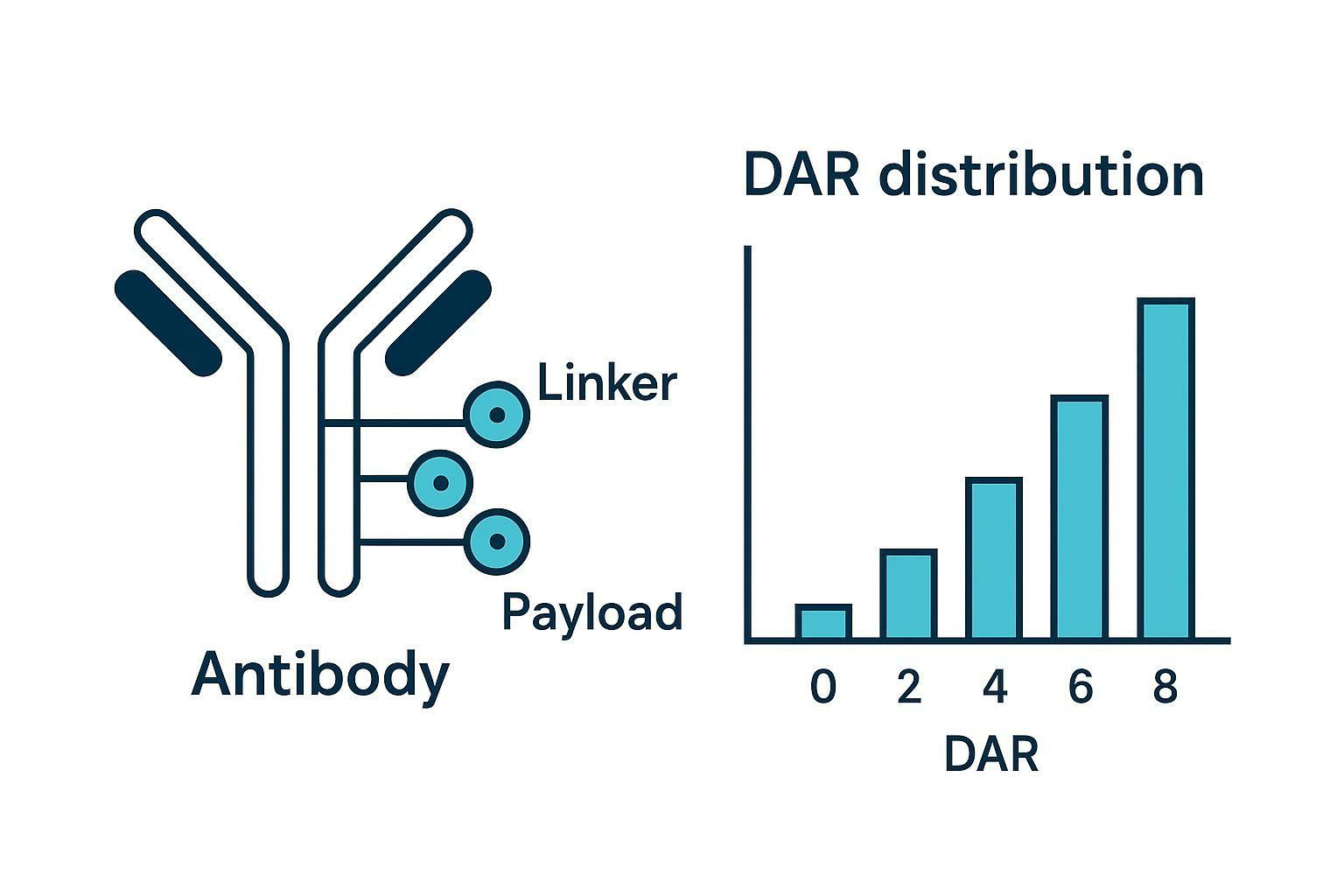 Linker

Payload

Antibody

DAR distribution

0 2 4 6 8

DAR